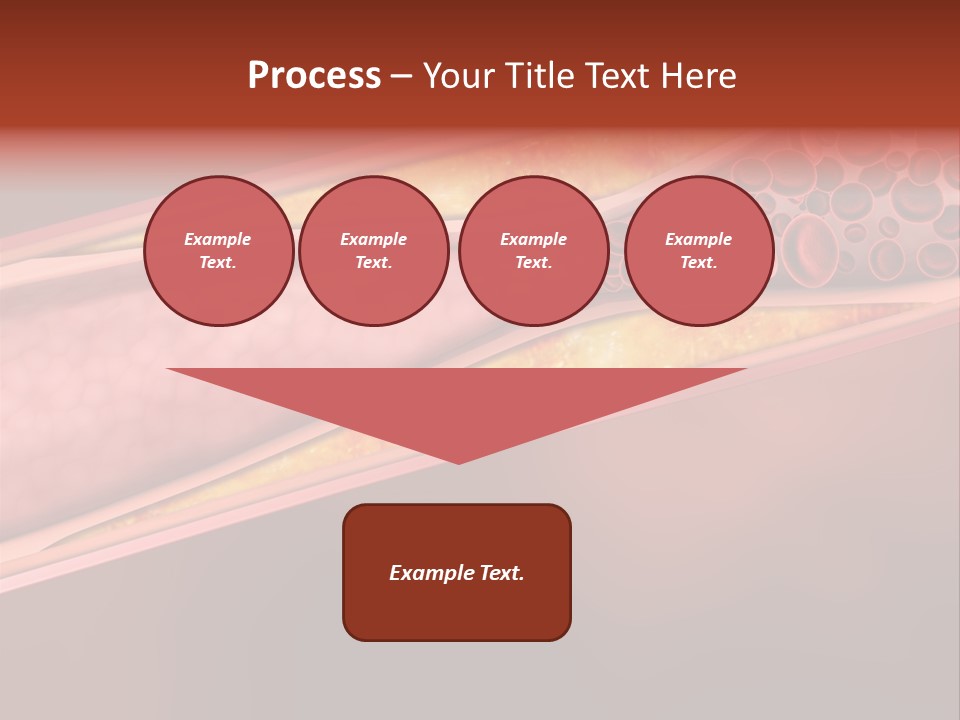 Process – Your Title Text Here

Example Text.

Example Text.

Example Text.

Example Text.

Example Text.